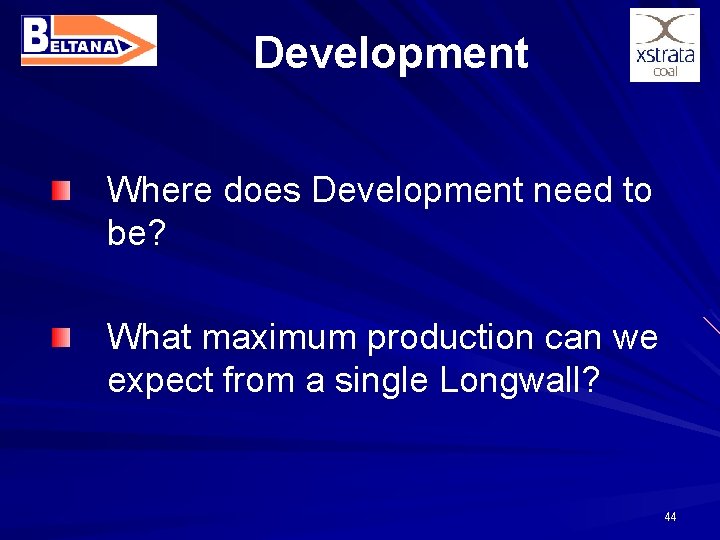 BELTANA

Development

xstrata
coal

Where does Development need to be?

What maximum production can we expect from a single Longwall?

44